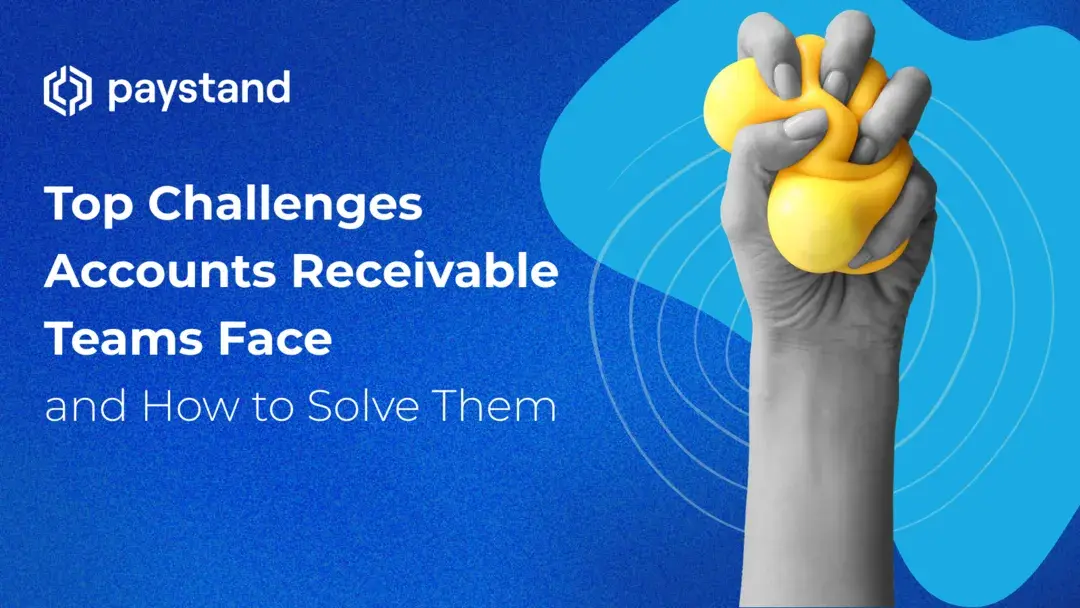 paystand

Top Challenges Accounts Receivable Teams Face and How to Solve Them